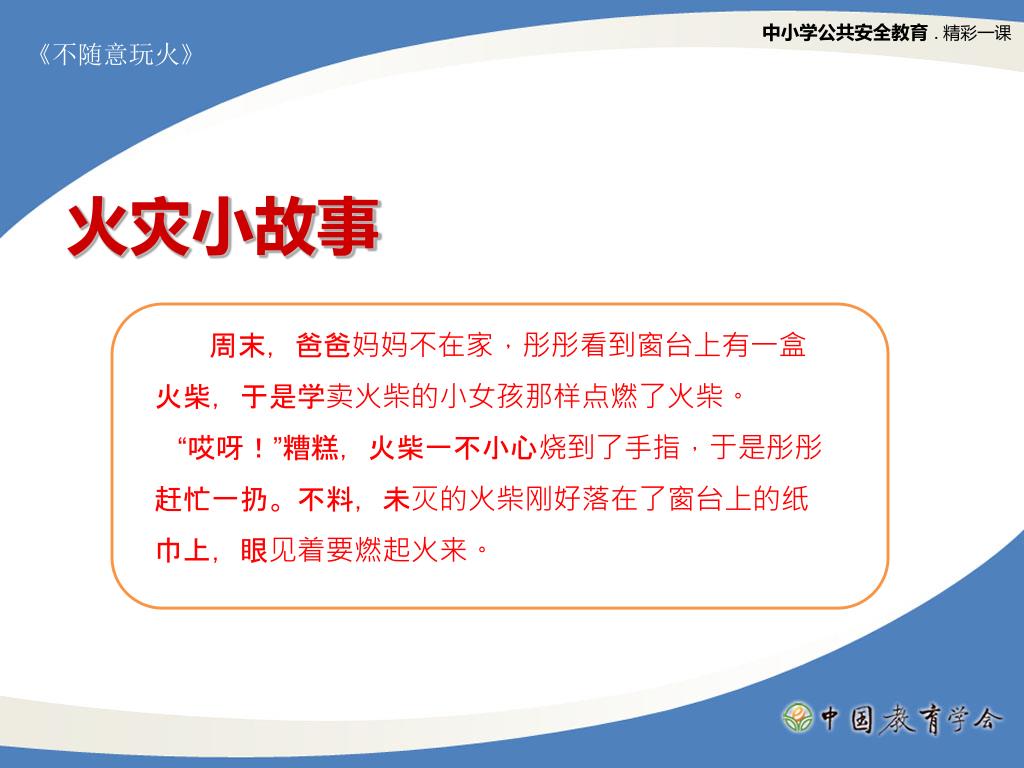 《不随意玩火》

中小学公共安全教育 . 精彩一课

火灾小故事

周末，爸爸妈妈不在家，彤彤看到窗台上有一盒火柴，于是学卖火柴的小女孩那样点燃了火柴。

“哎呀！”糟糕，火柴一不小心烧到了手指，于是彤彤赶忙一扔。不料，未灭的火柴刚好落在了窗台上的纸巾上，眼见着要燃起火来。

中国教育学会